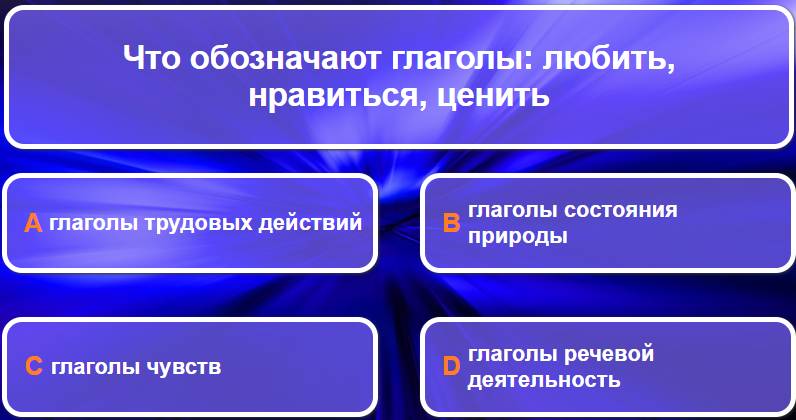 Что обозначают глаголы: любить, нравиться, ценить

A глаголы трудовых действий

B глаголы состояния природы

C глаголы чувств

D глаголы речевой деятельность